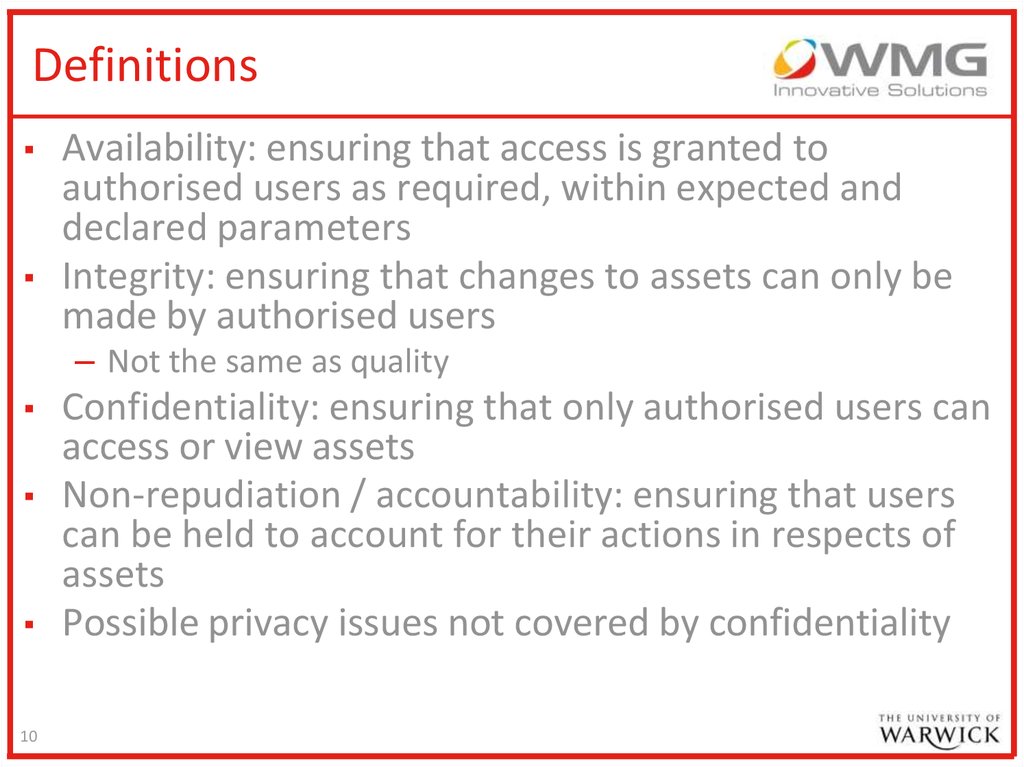 Definitions

WMG
Innovative Solutions

▪ Availability: ensuring that access is granted to authorised users as required, within expected and declared parameters
▪ Integrity: ensuring that changes to assets can only be made by authorised users
– Not the same as quality
▪ Confidentiality: ensuring that only authorised users can access or view assets
▪ Non-repudiation / accountability: ensuring that users can be held to account for their actions in respects of assets
▪ Possible privacy issues not covered by confidentiality

10

THE UNIVERSITY OF WARWICK